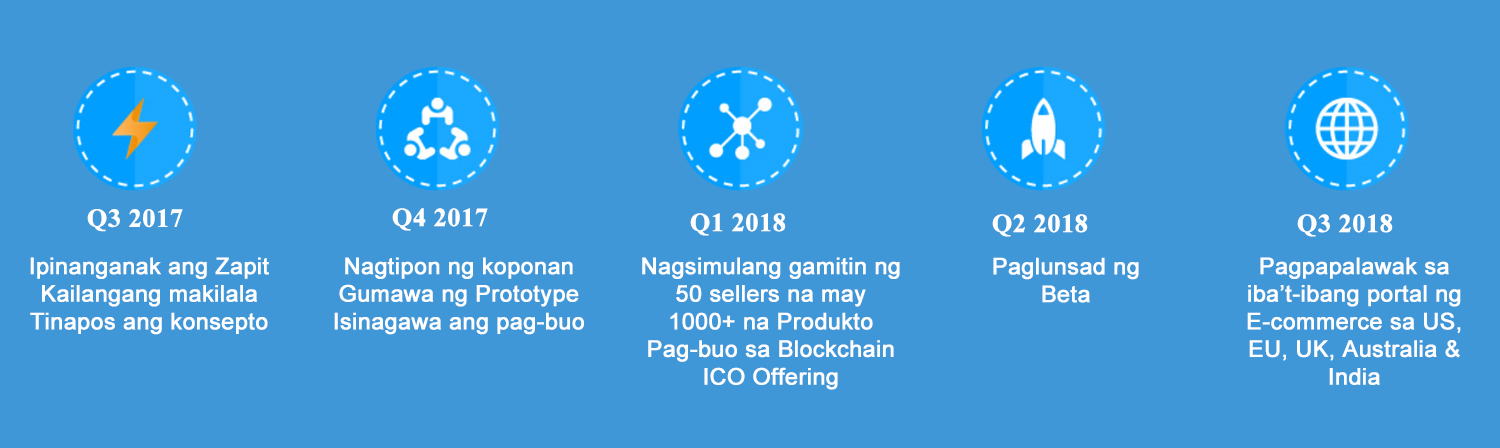 Q3 2017

Ipinanganak ang Zapit
Kailangang makilala
Tinapos ang konsepto

Q4 2017

Nagtipon ng koponan
Gumawa ng Prototype
Isinagawa ang pag-buo

Q1 2018

Nagsimulang gamitin ng 50 sellers na may 1000+ na Produkto
Pag-buo sa Blockchain
ICO Offering

Q2 2018

Paglunsad ng Beta

Q3 2018

Pagpapalawak sa iba't-ibang portal ng E-commerce sa US, EU, UK, Australia & India